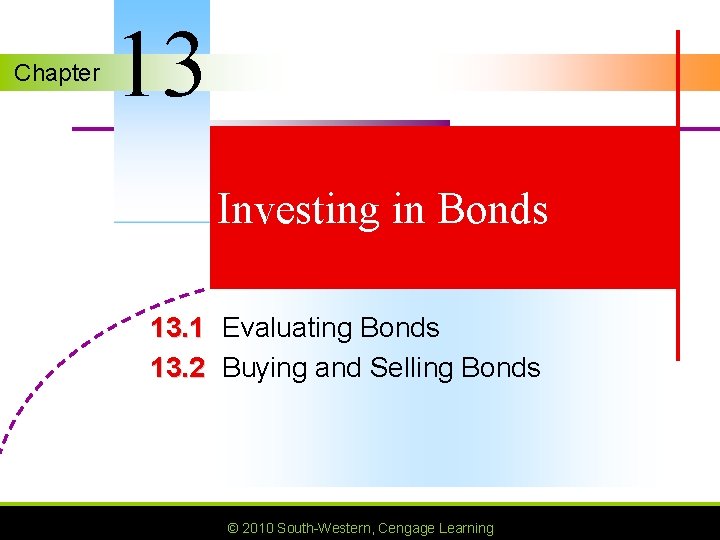 Chapter 13

Investing in Bonds

13.1 Evaluating Bonds
13.2 Buying and Selling Bonds

© 2010 South-Western, Cengage Learning